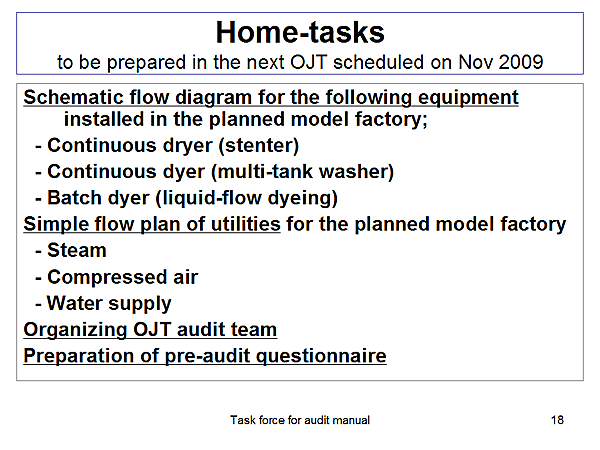 Home-tasks
to be prepared in the next OJT scheduled on Nov 2009

Schematic flow diagram for the following equipment installed in the planned model factory;
- Continuous dryer (stenter)
- Continuous dyer (multi-tank washer)
- Batch dyer (liquid-flow dyeing)

Simple flow plan of utilities for the planned model factory
- Steam
- Compressed air
- Water supply

Organizing OJT audit team

Preparation of pre-audit questionnaire

Task force for audit manual

18